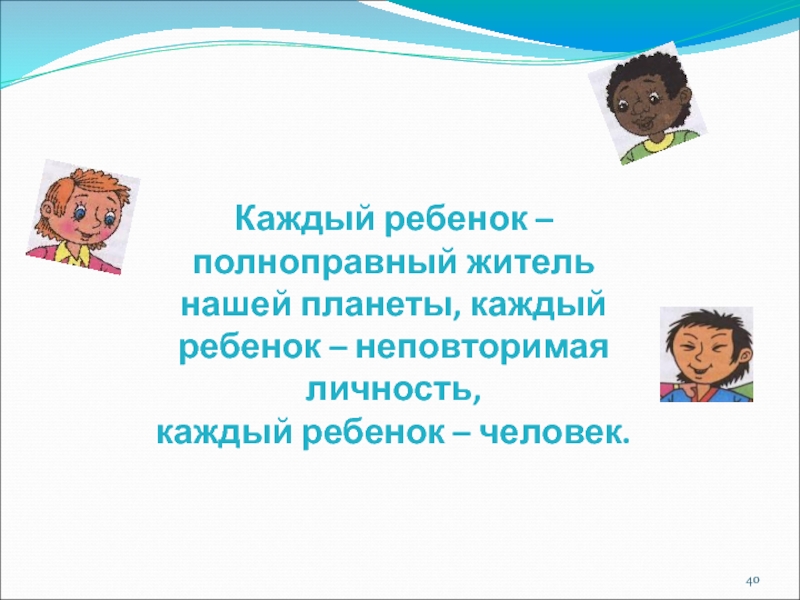 Каждый ребенок – полноправный житель нашей планеты, каждый ребенок – неповторимая личность,
каждый ребенок – человек.

40